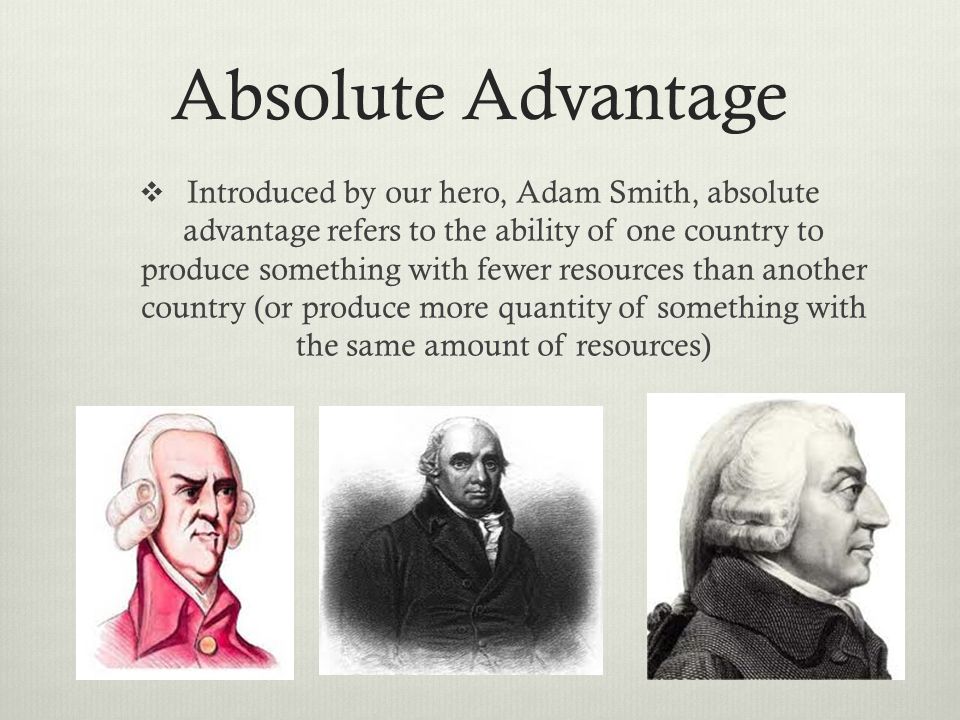 Absolute Advantage

❖ Introduced by our hero, Adam Smith, absolute advantage refers to the ability of one country to produce something with fewer resources than another country (or produce more quantity of something with the same amount of resources)